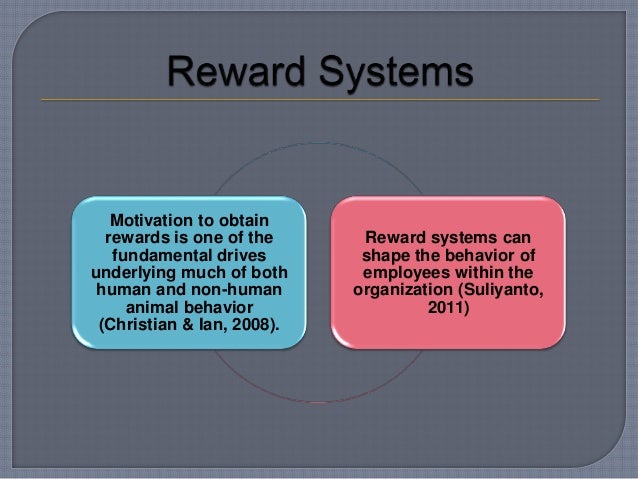 Reward Systems

Motivation to obtain rewards is one of the fundamental drives underlying much of both human and non-human animal behavior (Christian & Ian, 2008).

Reward systems can shape the behavior of employees within the organization (Suliyanto, 2011)